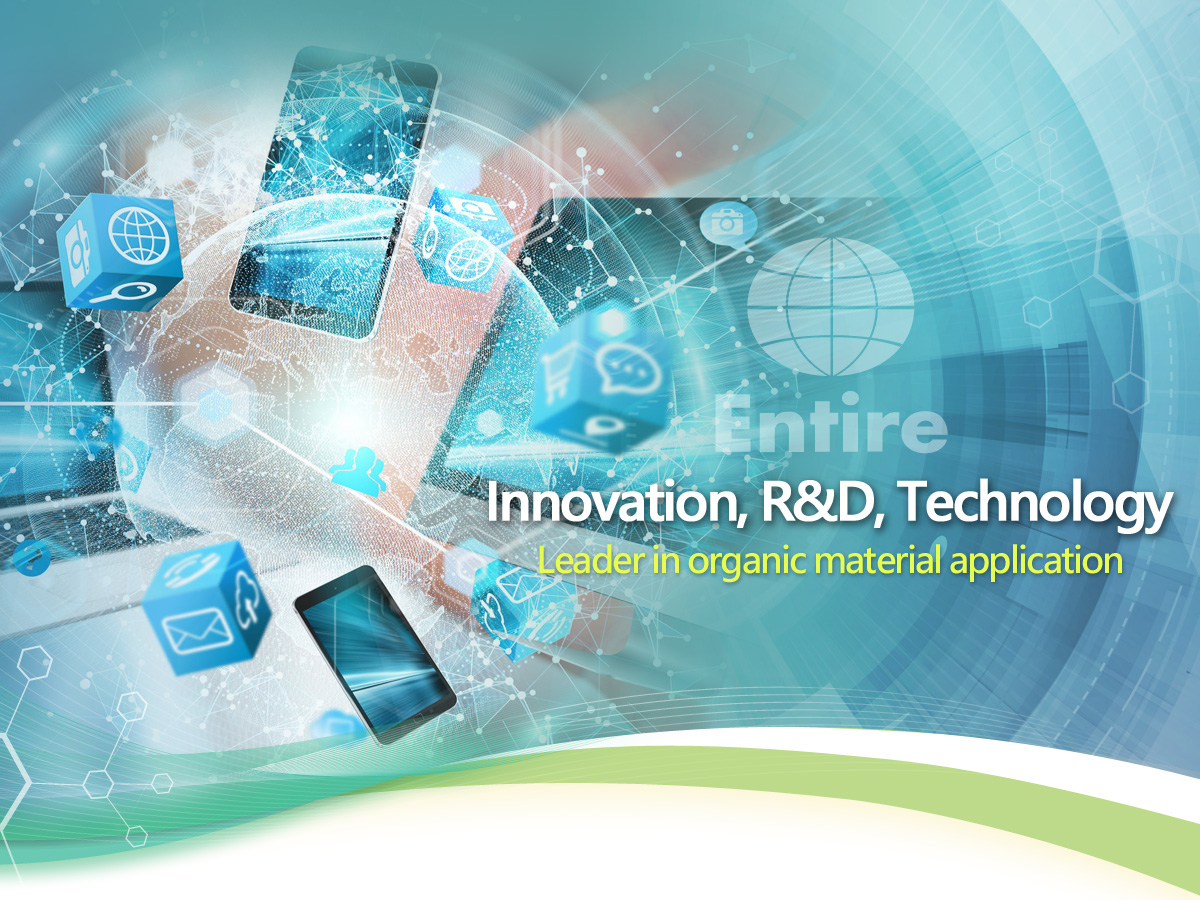 Entire

Innovation, R&D, Technology

Leader in organic material application